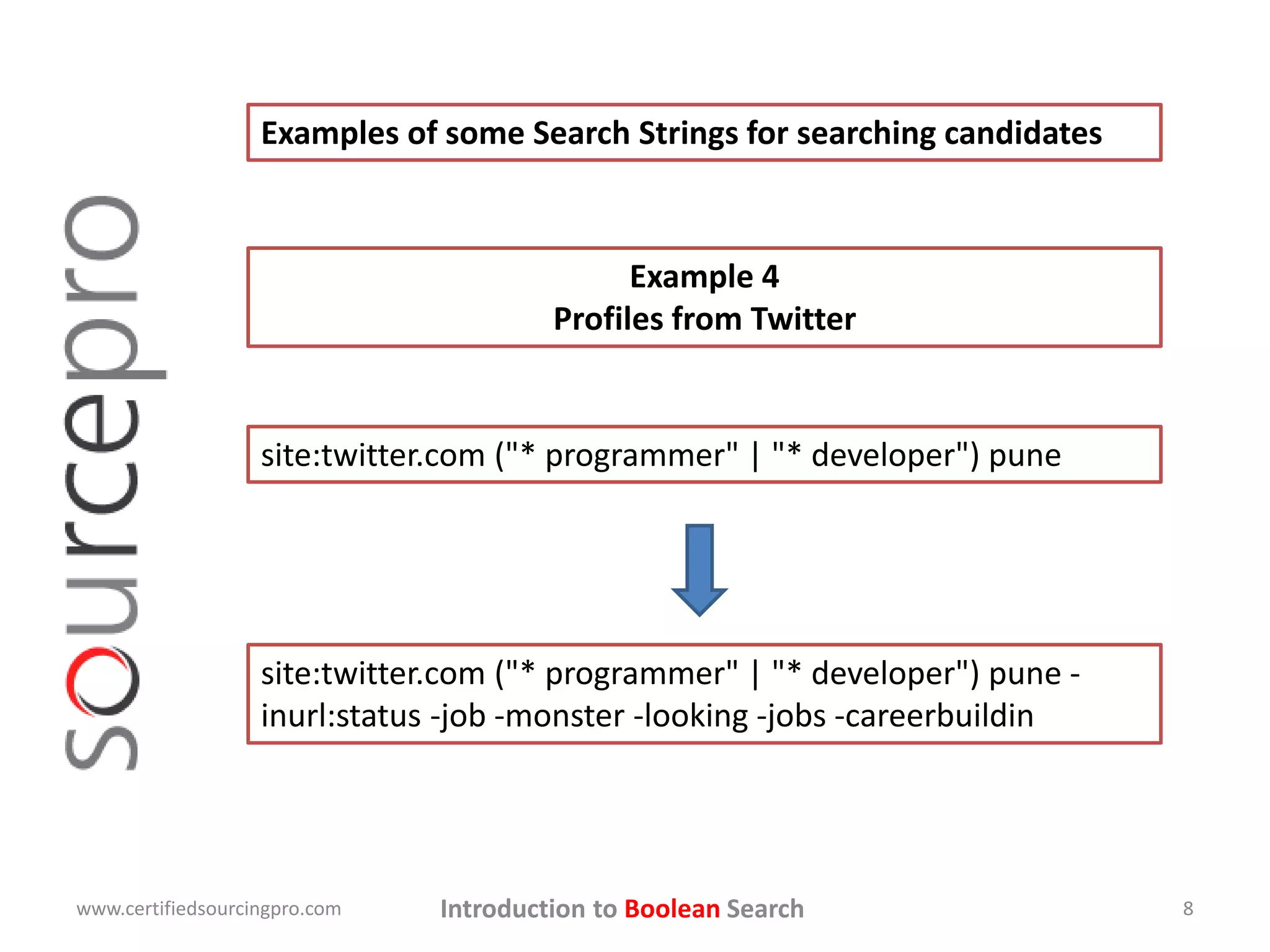 sourcepro

Examples of some Search Strings for searching candidates

Example 4
Profiles from Twitter

site:twitter.com ("* programmer" | "* developer") pune

site:twitter.com ("* programmer" | "* developer") pune -inurl:status -job -monster -looking -jobs -careerbuildin

www.certifiedsourcingpro.com

Introduction to Boolean Search

8